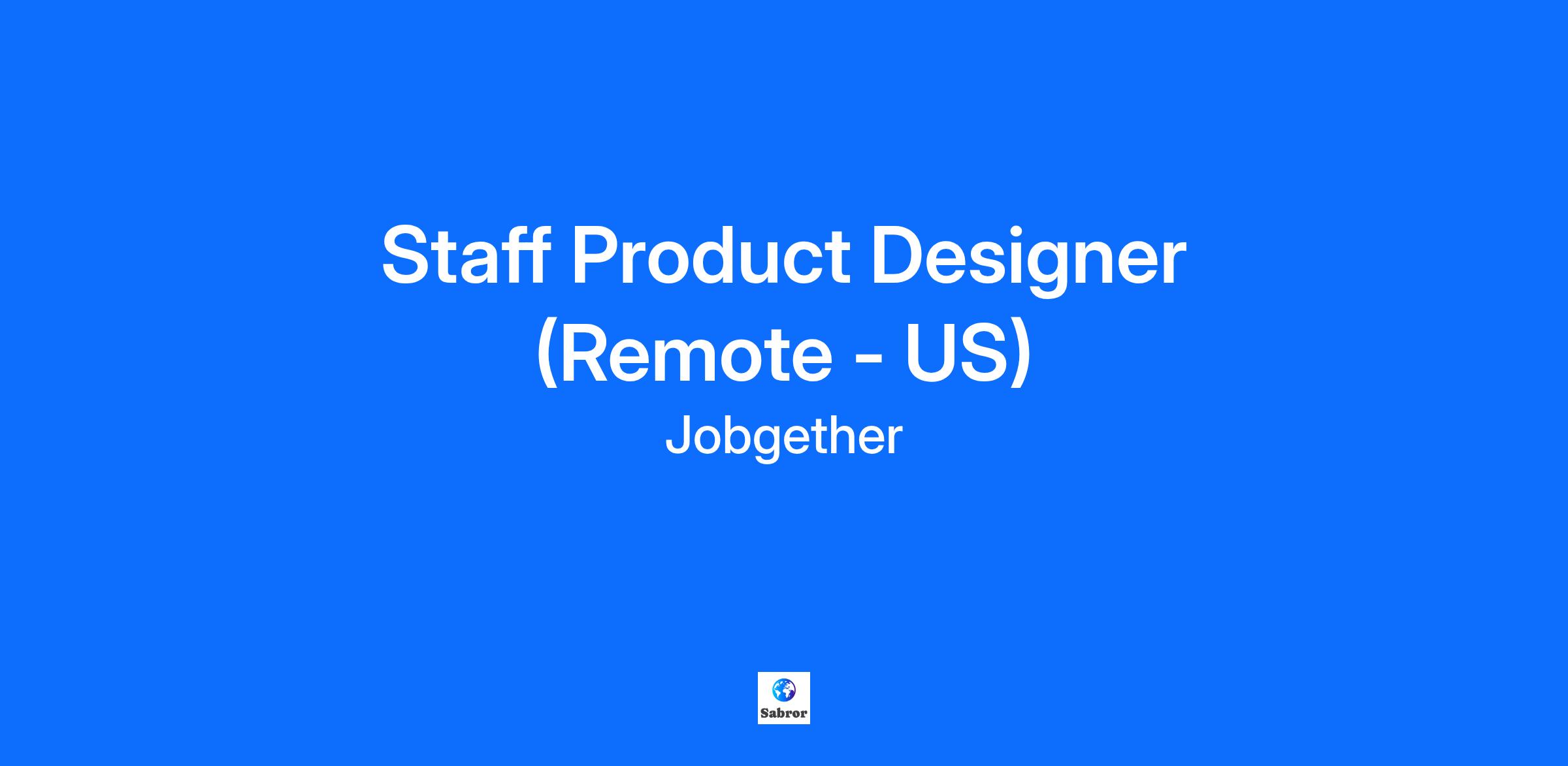 Staff Product Designer (Remote - US)

Jobgether

Sabror